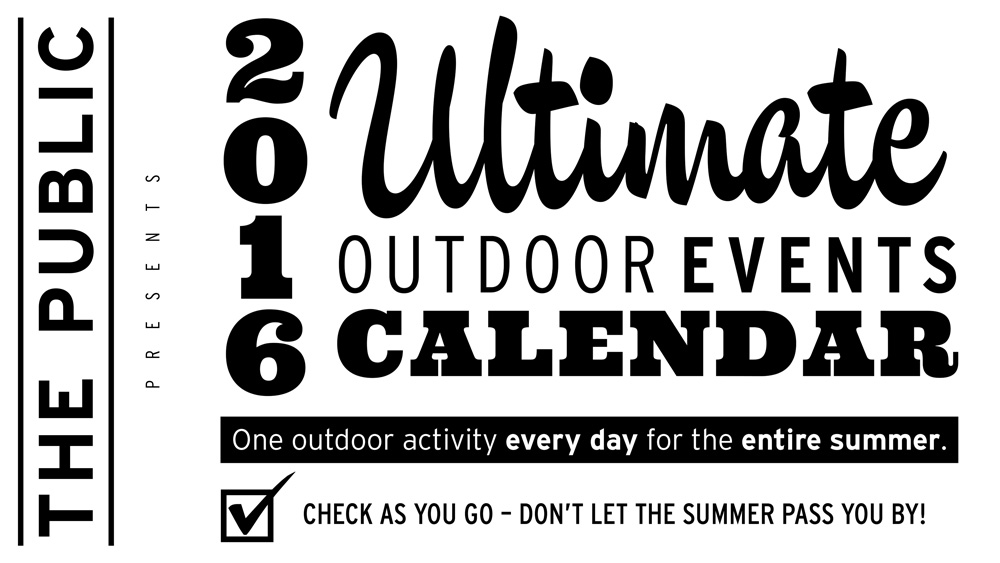 THE PUBLIC

PRESENTS

2016 Ultimate OUTDOOR EVENTS CALENDAR

One outdoor activity every day for the entire summer.

CHECK AS YOU GO – DON'T LET THE SUMMER PASS YOU BY!